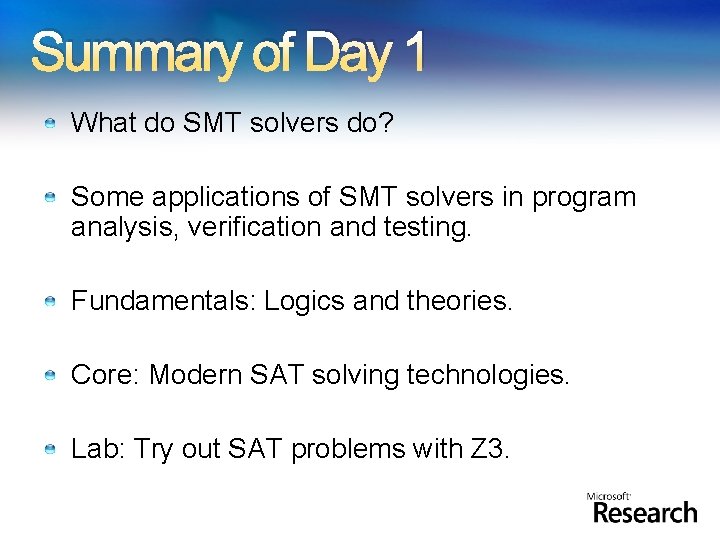 Summary of Day 1

What do SMT solvers do?

Some applications of SMT solvers in program analysis, verification and testing.

Fundamentals: Logics and theories.

Core: Modern SAT solving technologies.

Lab: Try out SAT problems with Z3.

Microsoft Research